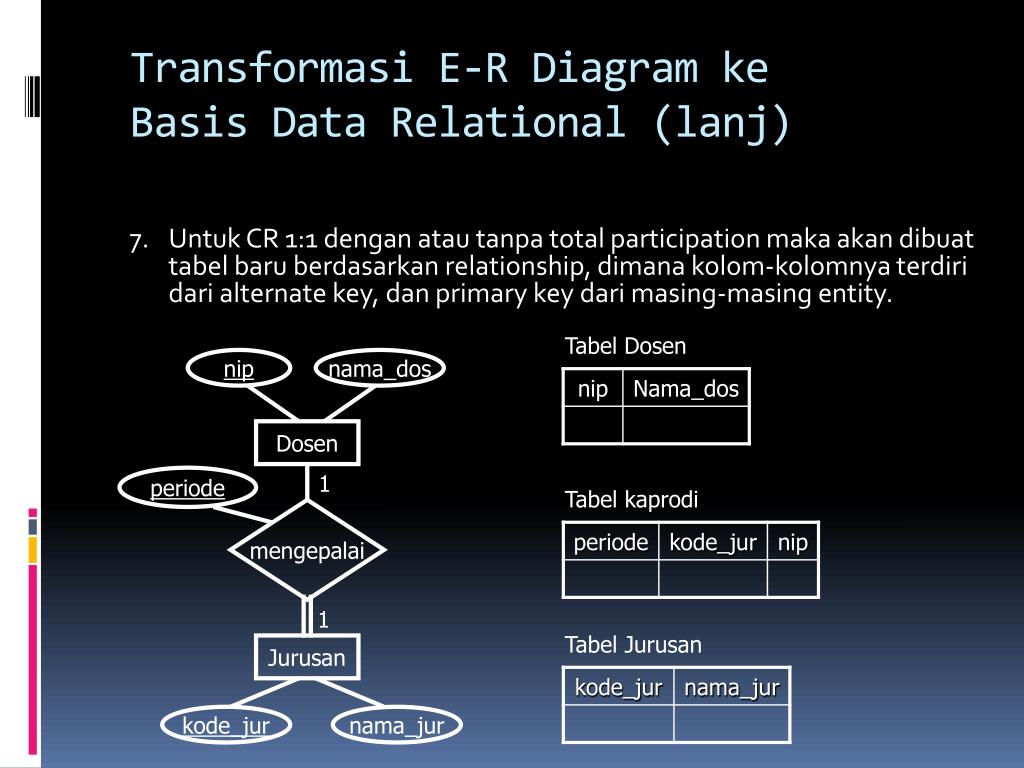 Transformasi E-R Diagram ke Basis Data Relational (lanj)

7. Untuk CR 1:1 dengan atau tanpa total participation maka akan dibuat tabel baru berdasarkan relationship, dimana kolom-kolomnya terdiri dari alternate key, dan primary key dari masing-masing entity.

nip
nama_dos
Dosen
periode
1
mengepalai
1
Jurusan
kode_jur
nama_jur

Tabel Dosen

| nip | Nama_dos |
|---|---|
| | |

Tabel kaprodi

| periode | kode_jur | nip |
|---|---|---|
| | | |

Tabel Jurusan

| kode_jur | nama_jur |
|---|---|
| | |